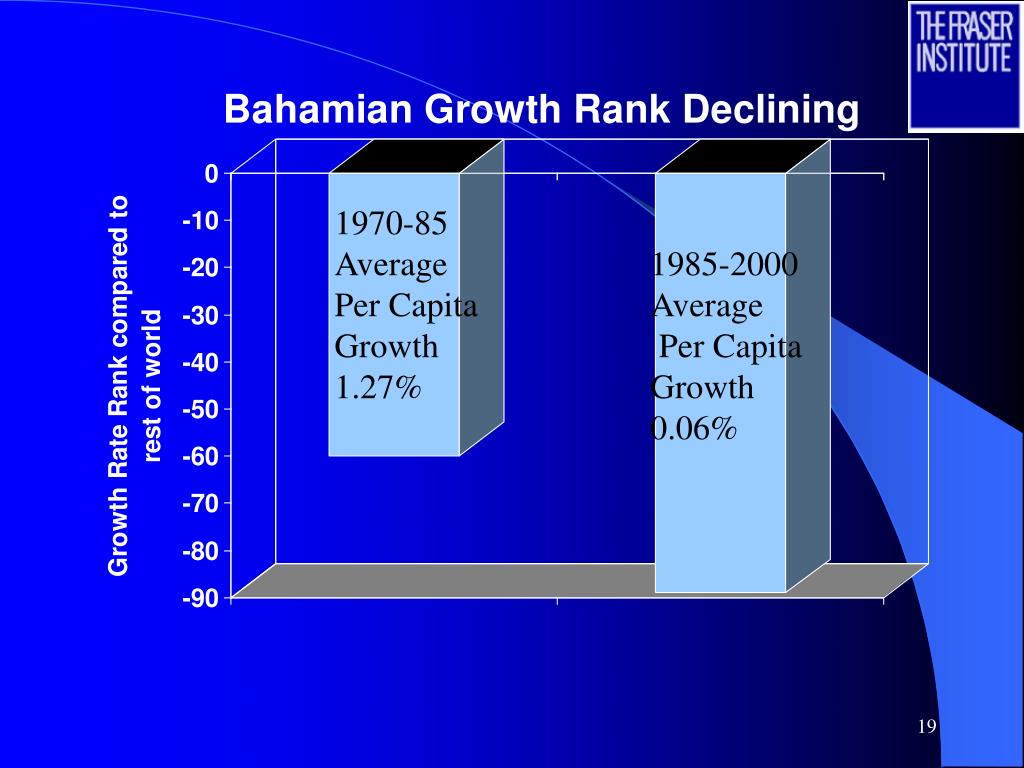 THE FRASER INSTITUTE

Bahamian Growth Rank Declining

Growth Rate Rank compared to rest of world

0
-10
-20
-30
-40
-50
-60
-70
-80
-90

1970-85
Average
Per Capita
Growth
1.27%

1985-2000
Average
Per Capita
Growth
0.06%

19